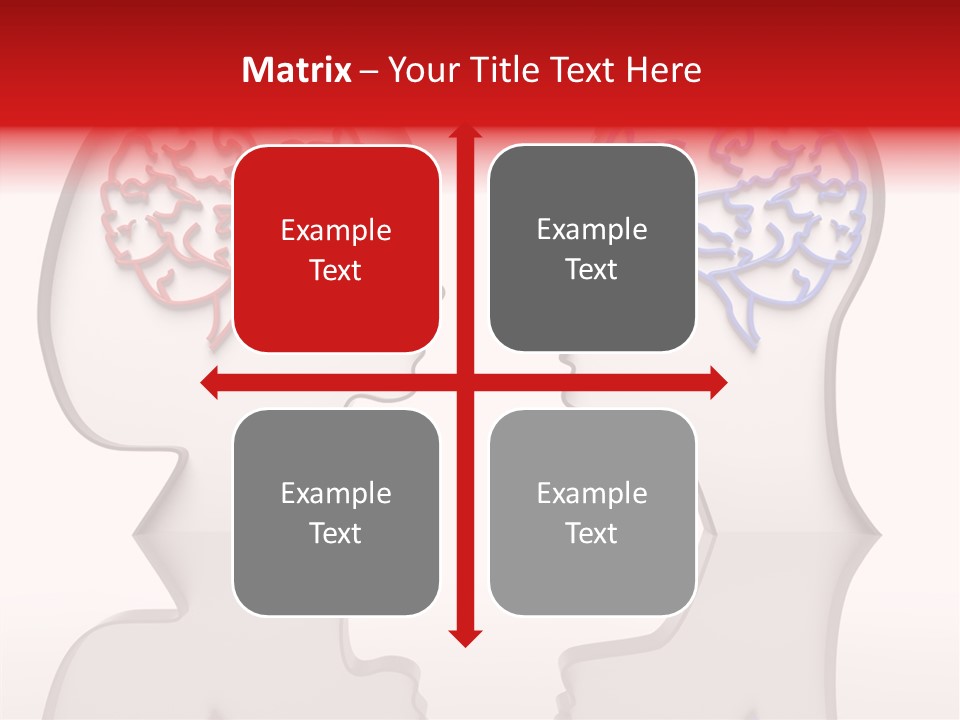 Matrix – Your Title Text Here

Example Text

Example Text

Example Text

Example Text